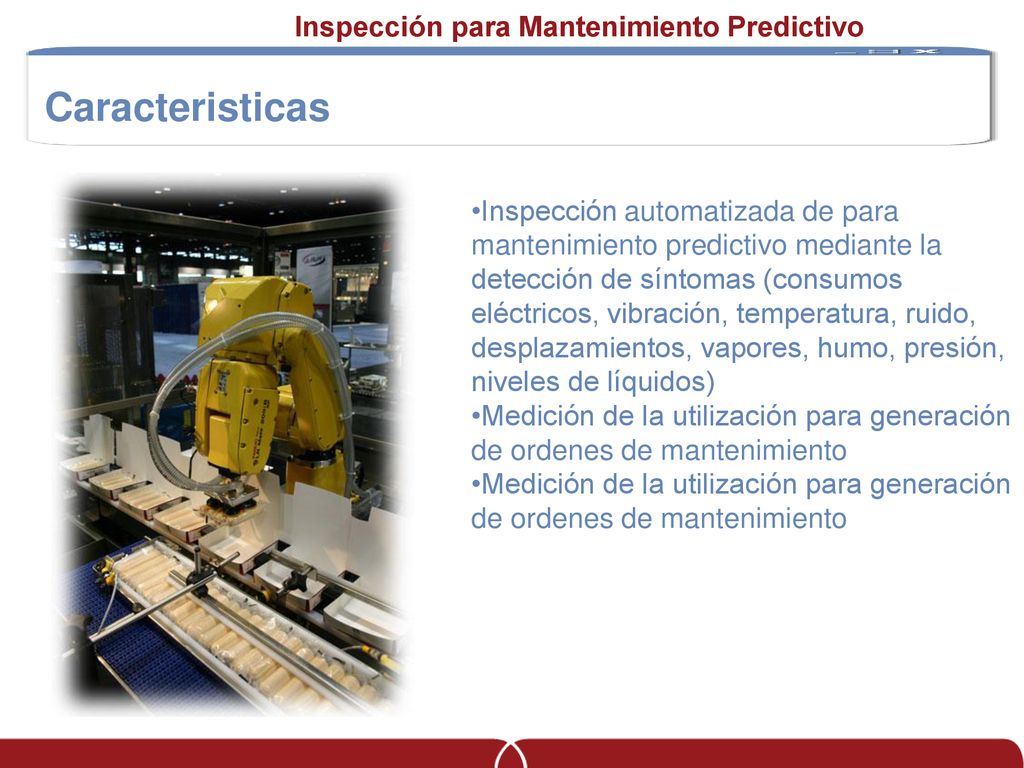 Inspección para Mantenimiento Predictivo

Caracteristicas

•Inspección automatizada de para mantenimiento predictivo mediante la detección de síntomas (consumos eléctricos, vibración, temperatura, ruido, desplazamientos, vapores, humo, presión, niveles de líquidos)
•Medición de la utilización para generación de ordenes de mantenimiento
•Medición de la utilización para generación de ordenes de mantenimiento